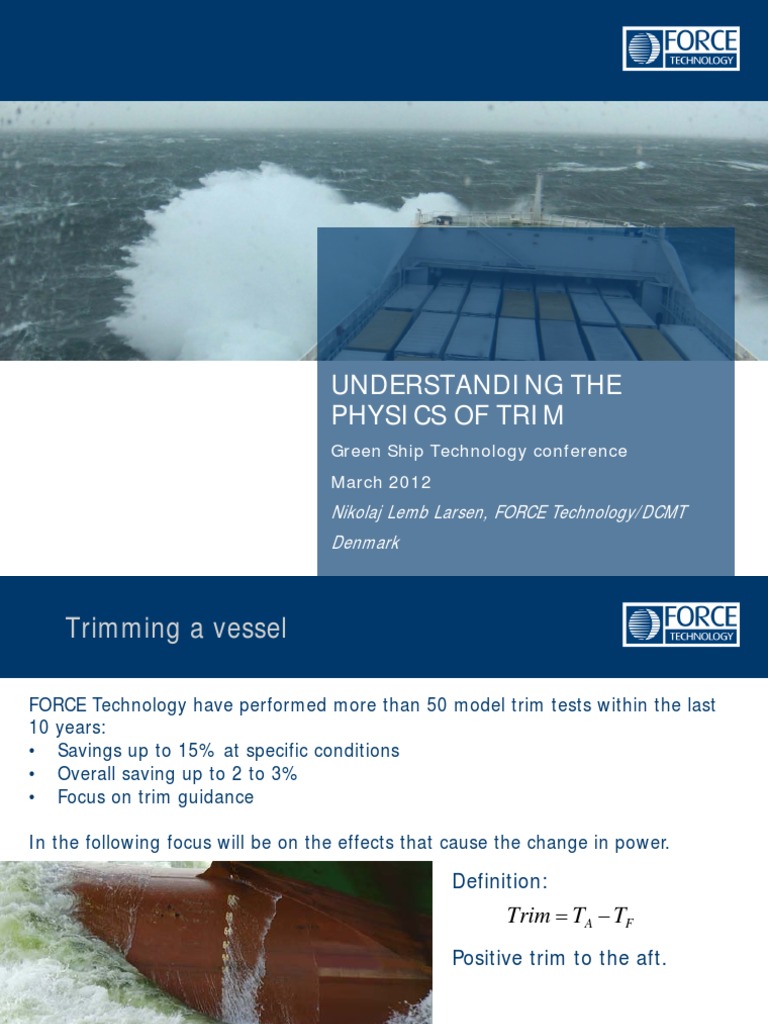 FORCE TECHNOLOGY

UNDERSTANDING THE PHYSICS OF TRIM

Green Ship Technology conference

March 2012

Nikolaj Lemb Larsen, FORCE Technology/DCMT

Denmark

Trimming a vessel

FORCE TECHNOLOGY

FORCE Technology have performed more than 50 model trim tests within the last 10 years:
• Savings up to 15% at specific conditions
• Overall saving up to 2 to 3%
• Focus on trim guidance

In the following focus will be on the effects that cause the change in power.

Definition:

$Trim = T_A - T_F$

Positive trim to the aft.